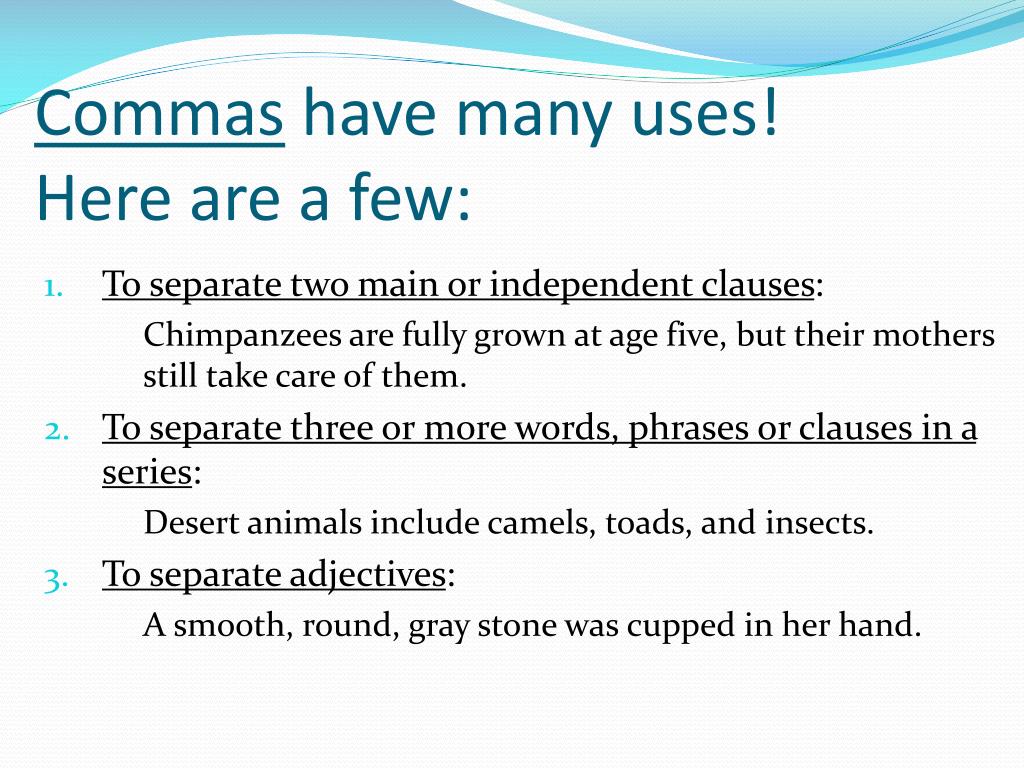 Commas have many uses!
Here are a few:

1. To separate two main or independent clauses:
Chimpanzees are fully grown at age five, but their mothers still take care of them.

2. To separate three or more words, phrases or clauses in a series:
Desert animals include camels, toads, and insects.

3. To separate adjectives:
A smooth, round, gray stone was cupped in her hand.